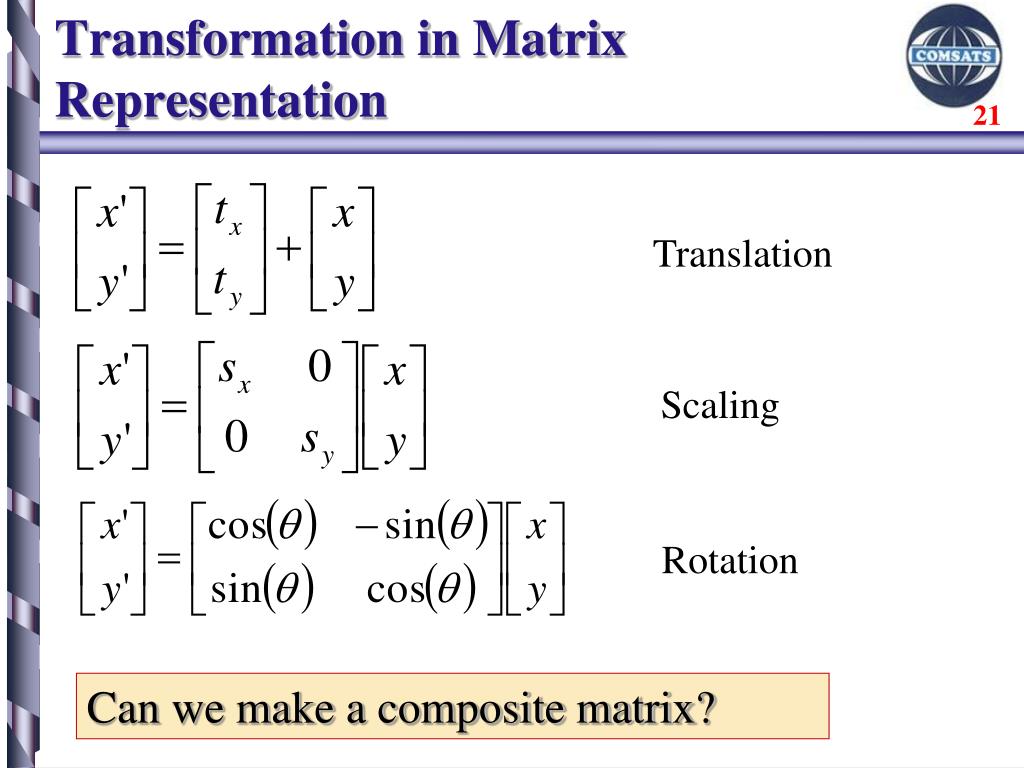 Transformation in Matrix Representation

COMSATS

21

$\begin{bmatrix} x' \\ y' \end{bmatrix} = \begin{bmatrix} t_x \\ t_y \end{bmatrix} + \begin{bmatrix} x \\ y \end{bmatrix}$ Translation

$\begin{bmatrix} x' \\ y' \end{bmatrix} = \begin{bmatrix} s_x & 0 \\ 0 & s_y \end{bmatrix} \begin{bmatrix} x \\ y \end{bmatrix}$ Scaling

$\begin{bmatrix} x' \\ y' \end{bmatrix} = \begin{bmatrix} \cos(\theta) & -\sin(\theta) \\ \sin(\theta) & \cos(\theta) \end{bmatrix} \begin{bmatrix} x \\ y \end{bmatrix}$ Rotation

Can we make a composite matrix?